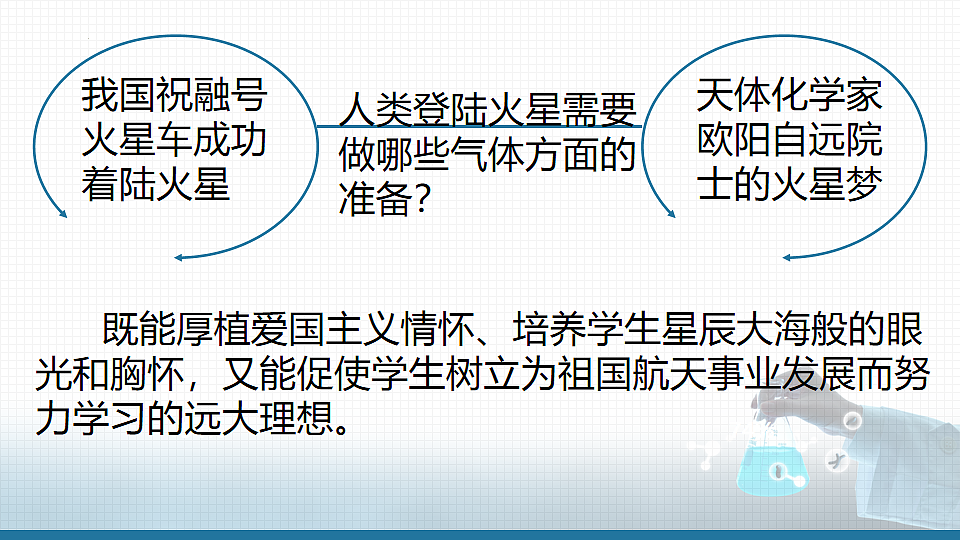 我国祝融号火星车成功着陆火星

人类登陆火星需要做哪些气体方面的准备？

天体化学家欧阳自远院士的火星梦

既能厚植爱国主义情怀、培养学生星辰大海般的眼光和胸怀，又能促使学生树立为祖国航天事业发展而努力学习的远大理想。